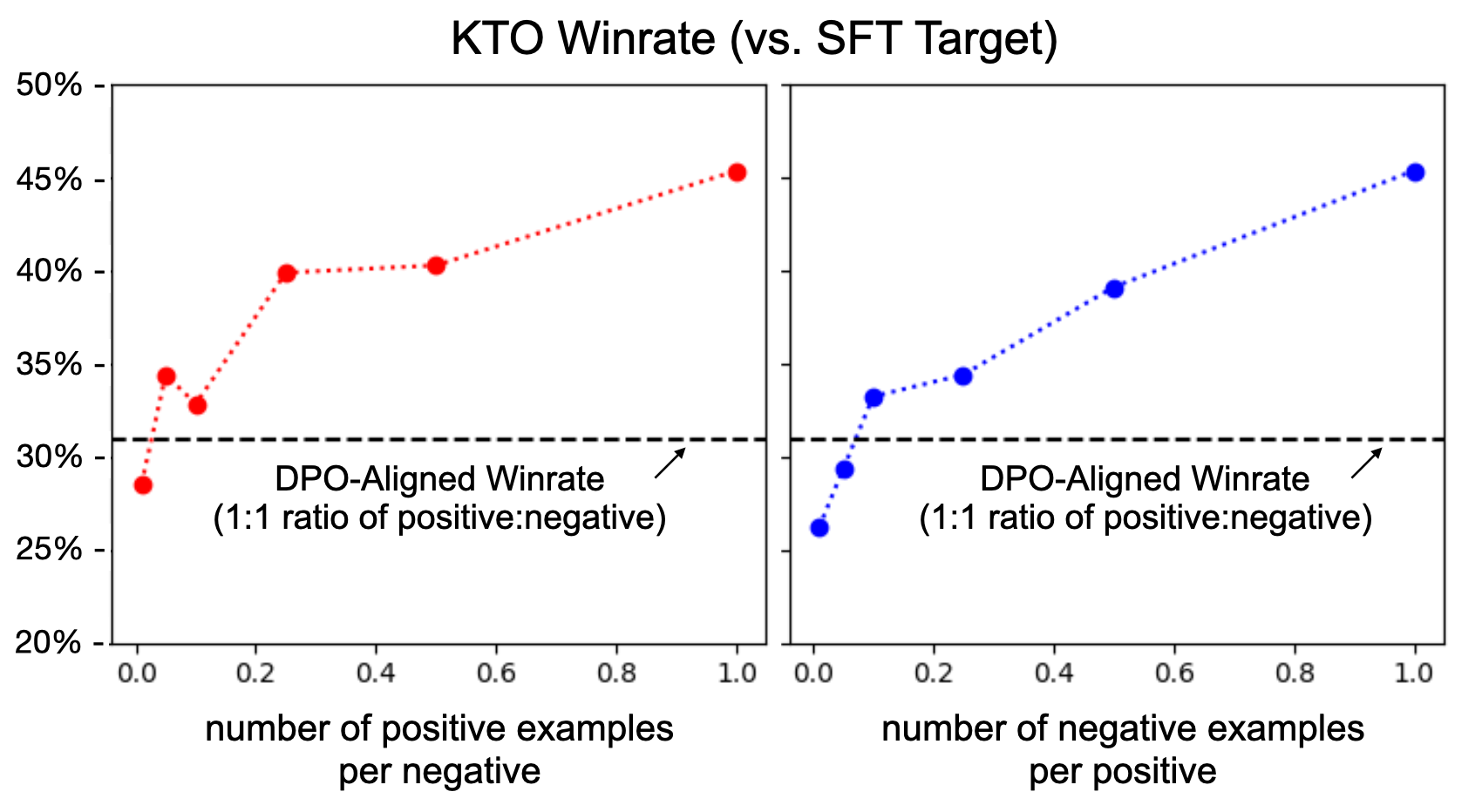 KTO Winrate (vs. SFT Target)

50%
45%
40%
35%
30%
25%
20%

DPO-Aligned Winrate
(1:1 ratio of positive:negative)

0.0 0.2 0.4 0.6 0.8 1.0

number of positive examples per negative

DPO-Aligned Winrate
(1:1 ratio of positive:negative)

0.0 0.2 0.4 0.6 0.8 1.0

number of negative examples per positive